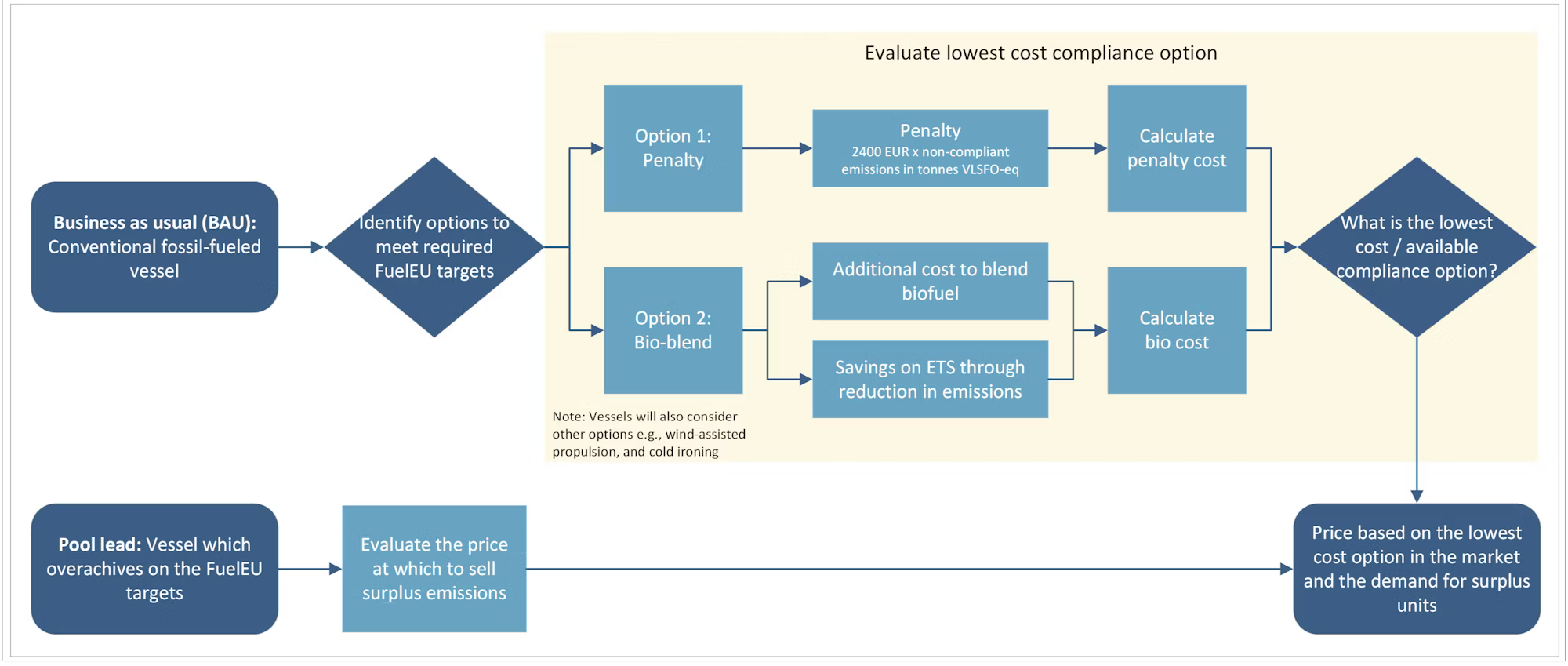 Evaluate lowest cost compliance option

Business as usual (BAU): Conventional fossil-fueled vessel

Identify options to meet required FuelEU targets

Option 1: Penalty

Penalty
2400 EUR x non-compliant emissions in tonnes VLSFO-eq

Calculate penalty cost

Option 2: Bio-blend

Additional cost to blend biofuel

Savings on ETS through reduction in emissions

Calculate bio cost

What is the lowest cost / available compliance option?

Note: Vessels will also consider other options e.g., wind-assisted propulsion, and cold ironing

Pool lead: Vessel which overachives on the FuelEU targets

Evaluate the price at which to sell surplus emissions

Price based on the lowest cost option in the market and the demand for surplus units